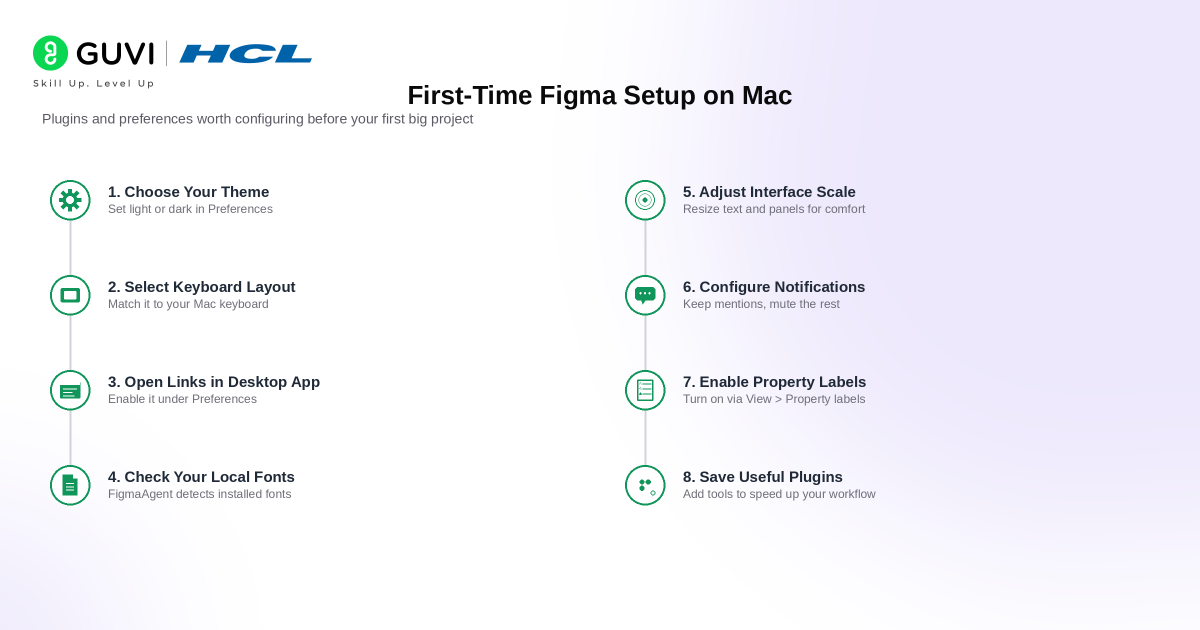 GUVI | HCL
Skill Up. Level Up

First-Time Figma Setup on Mac

Plugins and preferences worth configuring before your first big project

1. Choose Your Theme
Set light or dark in Preferences

2. Select Keyboard Layout
Match it to your Mac keyboard

3. Open Links in Desktop App
Enable it under Preferences

4. Check Your Local Fonts
FigmaAgent detects installed fonts

5. Adjust Interface Scale
Resize text and panels for comfort

6. Configure Notifications
Keep mentions, mute the rest

7. Enable Property Labels
Turn on via View > Property labels

8. Save Useful Plugins
Add tools to speed up your workflow